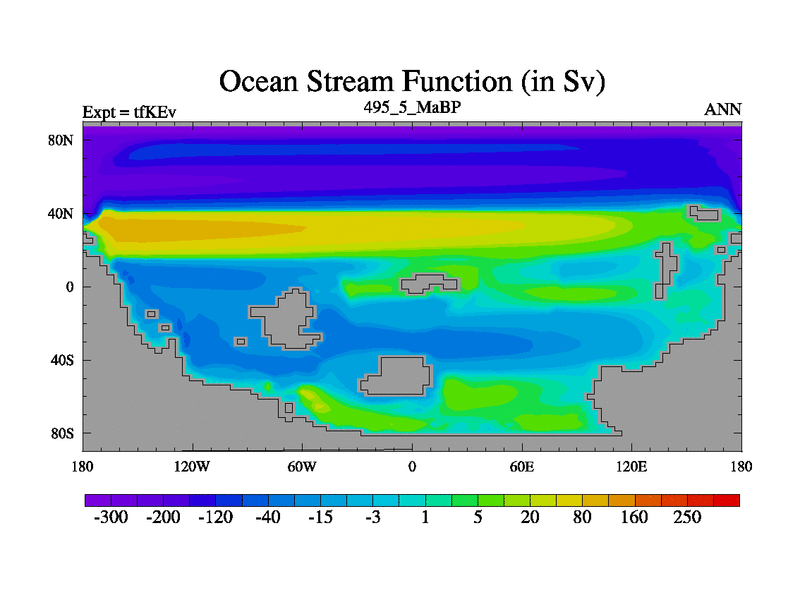 Ocean Stream Function (in Sv)

Expt = tfKEv
495_5_MaBP
ANN

80N
40N
0
40S
80S

180
120W
60W
0
60E
120E
180

-300
-200
-120
-40
-15
-3
1
5
20
80
160
250